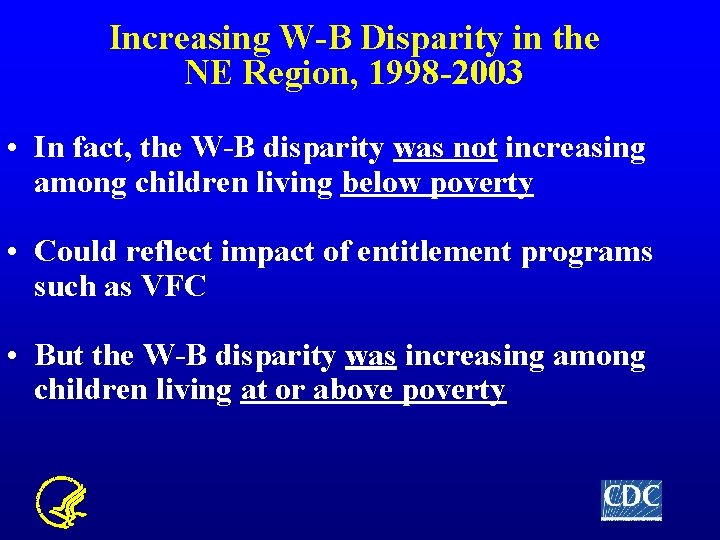 Increasing W-B Disparity in the NE Region, 1998-2003

• In fact, the W-B disparity was not increasing among children living below poverty

• Could reflect impact of entitlement programs such as VFC

• But the W-B disparity was increasing among children living at or above poverty

CDC